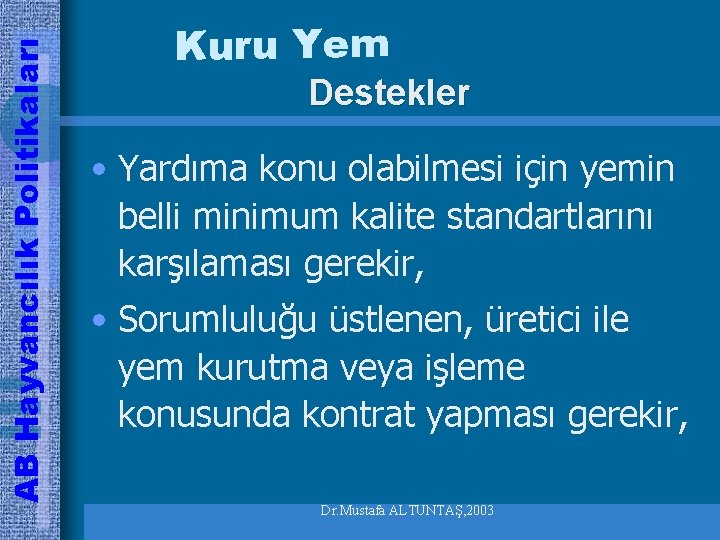 AB Hayvancılık Politikaları

Kuru Yem

Destekler

• Yardıma konu olabilmesi için yemin belli minimum kalite standartlarını karşılaması gerekir,

• Sorumluluğu üstlenen, üretici ile yem kurutma veya işleme konusunda kontrat yapması gerekir,

Dr.Mustafa ALTUNTAŞ,2003